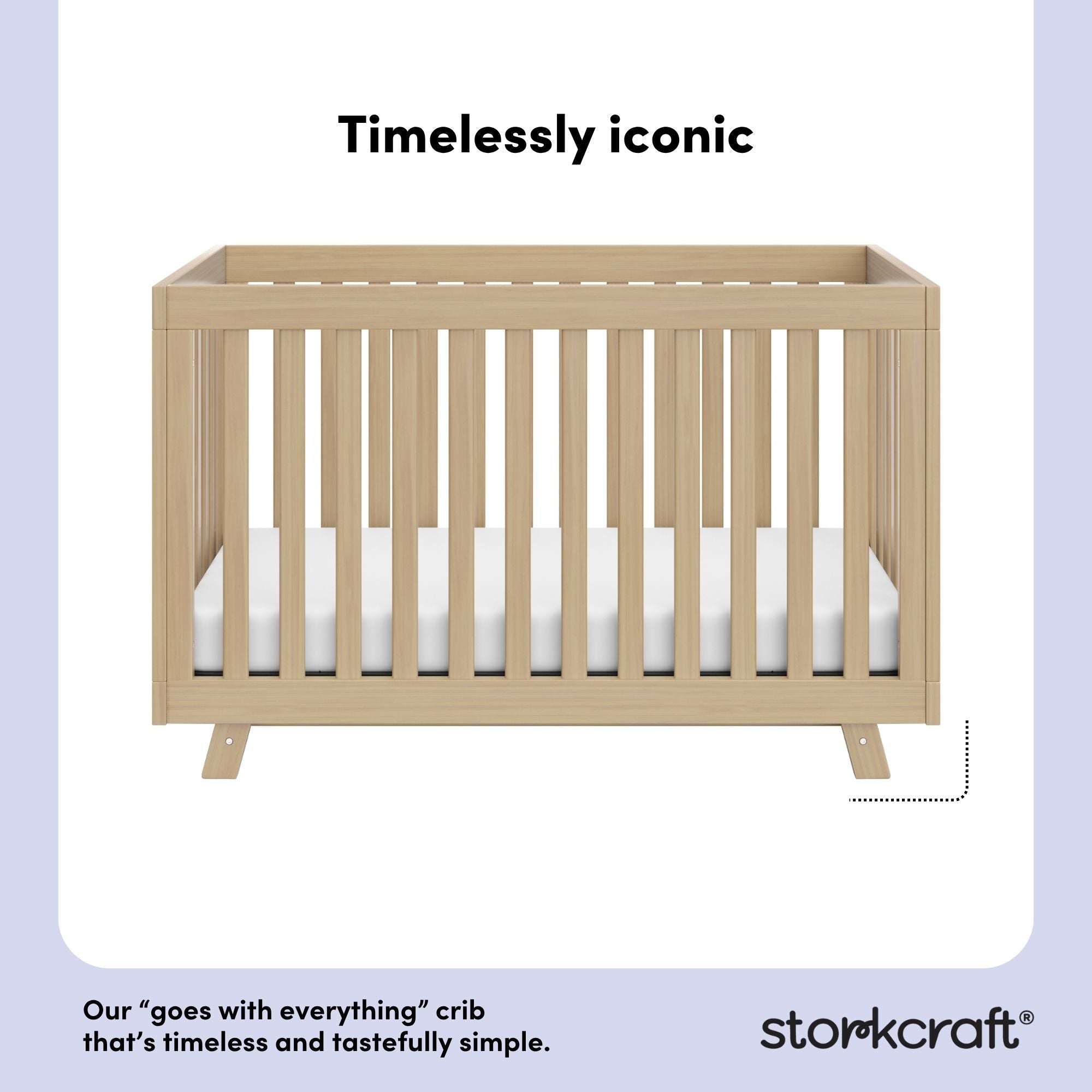 Timelessly iconic

Our “goes with everything” crib that’s timeless and tastefully simple.

storkcraft®